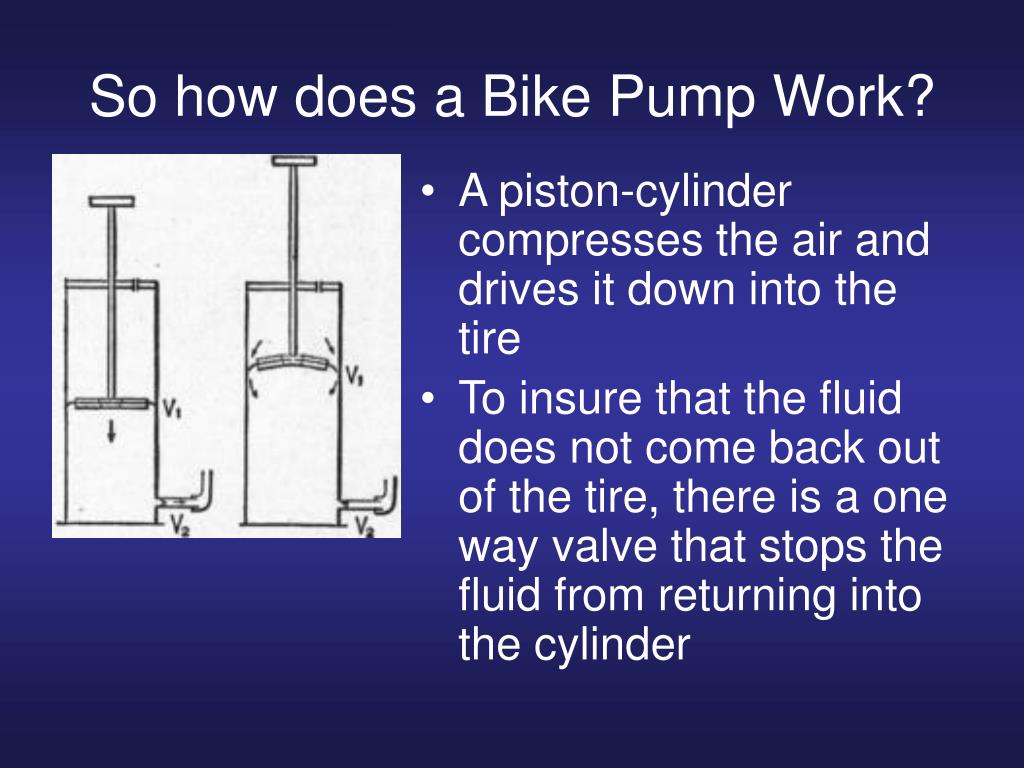 So how does a Bike Pump Work?

$V_1$

$V_2$

$V_1$

$V_2$

• A piston-cylinder compresses the air and drives it down into the tire

• To insure that the fluid does not come back out of the tire, there is a one way valve that stops the fluid from returning into the cylinder